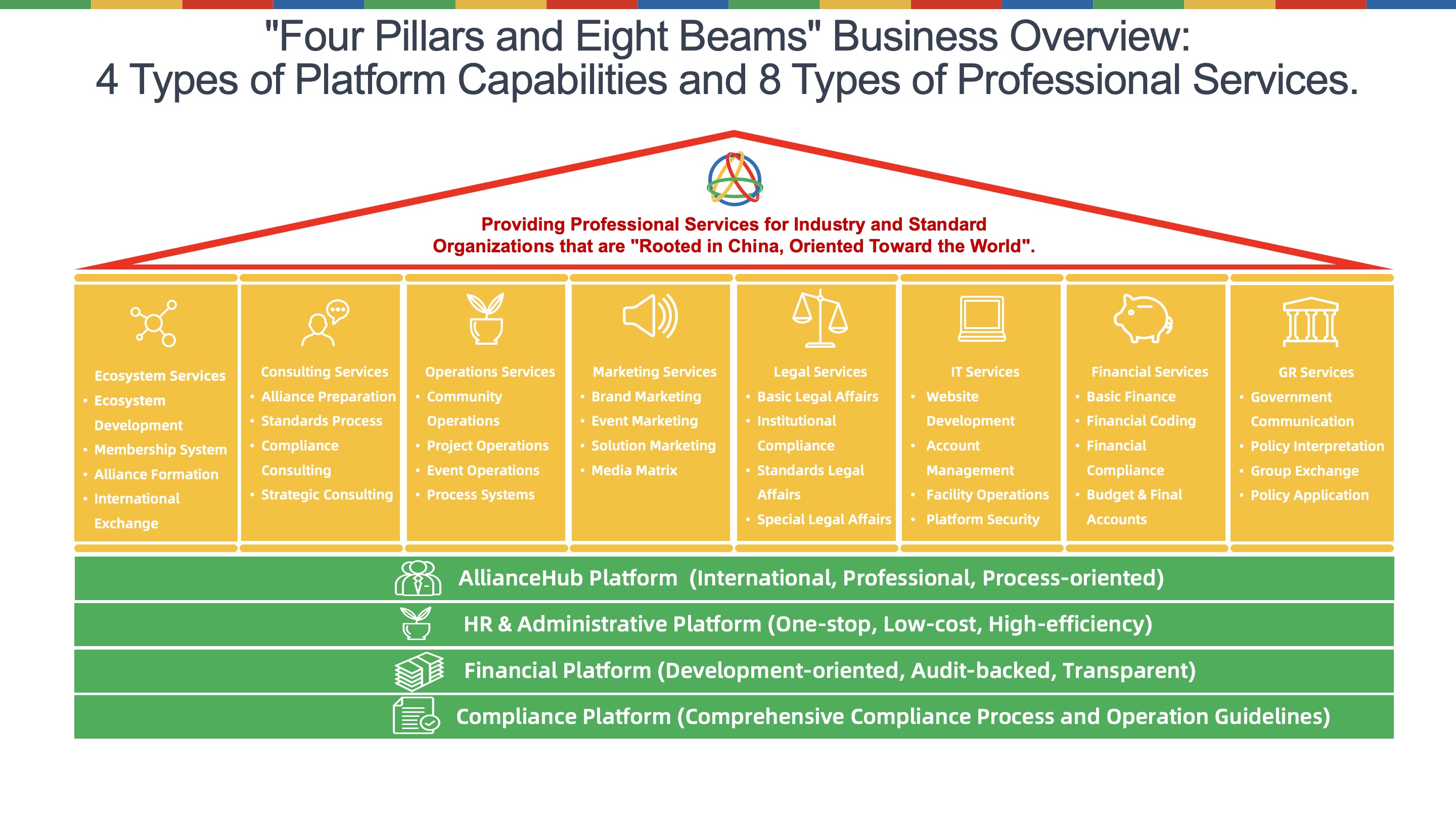 "Four Pillars and Eight Beams" Business Overview:
4 Types of Platform Capabilities and 8 Types of Professional Services.

Providing Professional Services for Industry and Standard Organizations that are "Rooted in China, Oriented Toward the World".

Ecosystem Services
• Ecosystem Development
• Membership System
• Alliance Formation
• International Exchange

Consulting Services
• Alliance Preparation
• Standards Process
• Compliance Consulting
• Strategic Consulting

Operations Services
• Community Operations
• Project Operations
• Event Operations
• Process Systems

Marketing Services
• Brand Marketing
• Event Marketing
• Solution Marketing
• Media Matrix

Legal Services
• Basic Legal Affairs
• Institutional Compliance
• Standards Legal Affairs
• Special Legal Affairs

IT Services
• Website Development
• Account Management
• Facility Operations
• Platform Security

Financial Services
• Basic Finance
• Financial Coding
• Financial Compliance
• Budget & Final Accounts

GR Services
• Government Communication
• Policy Interpretation
• Group Exchange
• Policy Application

AllianceHub Platform (International, Professional, Process-oriented)
HR & Administrative Platform (One-stop, Low-cost, High-efficiency)
Financial Platform (Development-oriented, Audit-backed, Transparent)
Compliance Platform (Comprehensive Compliance Process and Operation Guidelines)